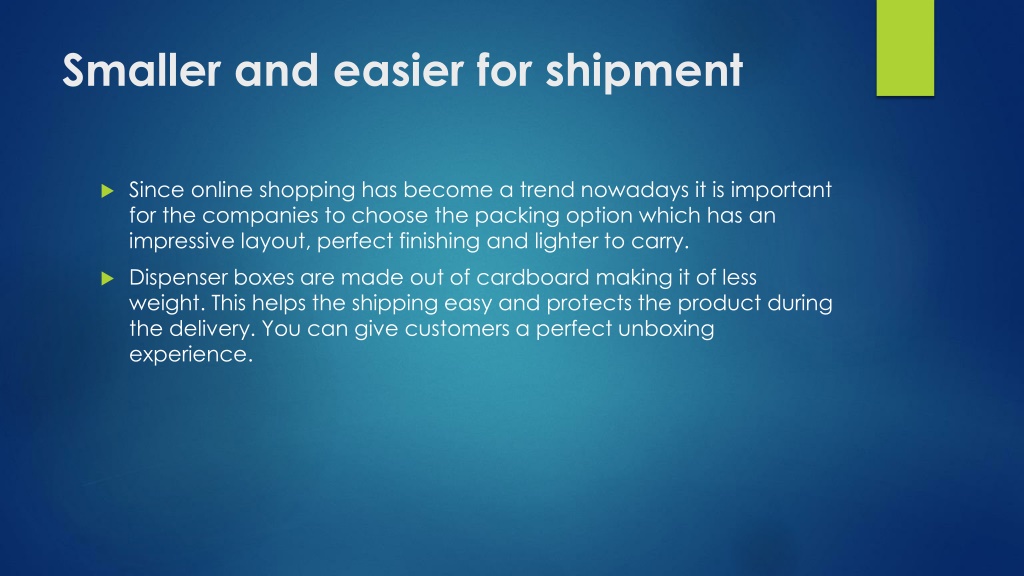 Smaller and easier for shipment

Since online shopping has become a trend nowadays it is important for the companies to choose the packing option which has an impressive layout, perfect finishing and lighter to carry.

Dispenser boxes are made out of cardboard making it of less weight. This helps the shipping easy and protects the product during the delivery. You can give customers a perfect unboxing experience.